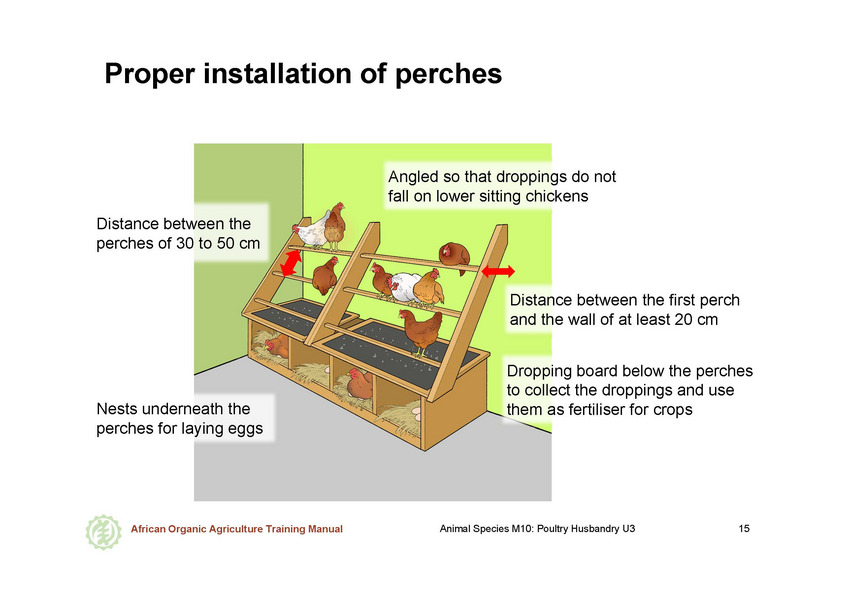 Proper installation of perches

Angled so that droppings do not fall on lower sitting chickens

Distance between the perches of 30 to 50 cm

Distance between the first perch and the wall of at least 20 cm

Dropping board below the perches to collect the droppings and use them as fertiliser for crops

Nests underneath the perches for laying eggs

African Organic Agriculture Training Manual

Animal Species M10: Poultry Husbandry U3

15